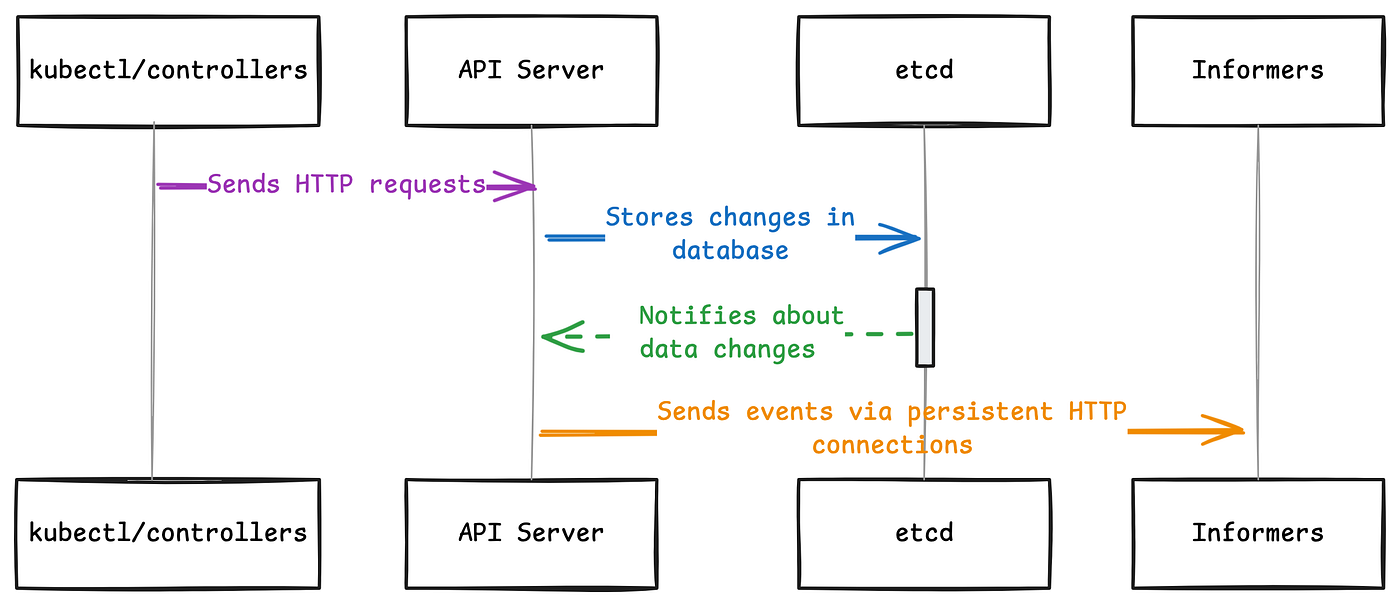 kubectl/controllers

API Server

etcd

Informers

Sends HTTP requests

Stores changes in database

Notifies about data changes

Sends events via persistent HTTP connections

kubectl/controllers

API Server

etcd

Informers